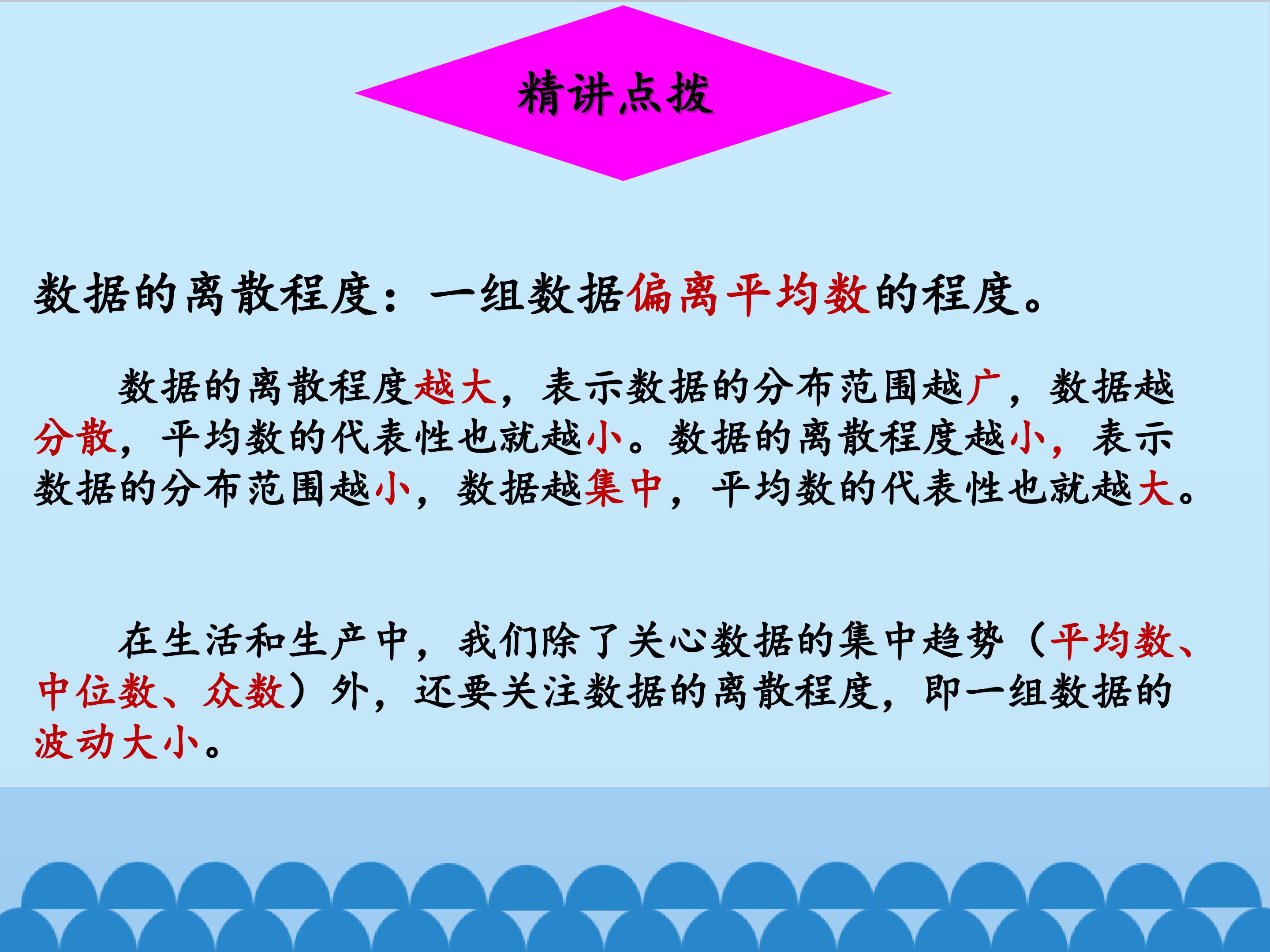 精讲点拨

数据的离散程度：一组数据偏离平均数的程度。

数据的离散程度越大，表示数据的分布范围越广，数据越分散，平均数的代表性也就越小。数据的离散程度越小，表示数据的分布范围越小，数据越集中，平均数的代表性也就越大。

在生活和生产中，我们除了关心数据的集中趋势（平均数、中位数、众数）外，还要关注数据的离散程度，即一组数据的波动大小。